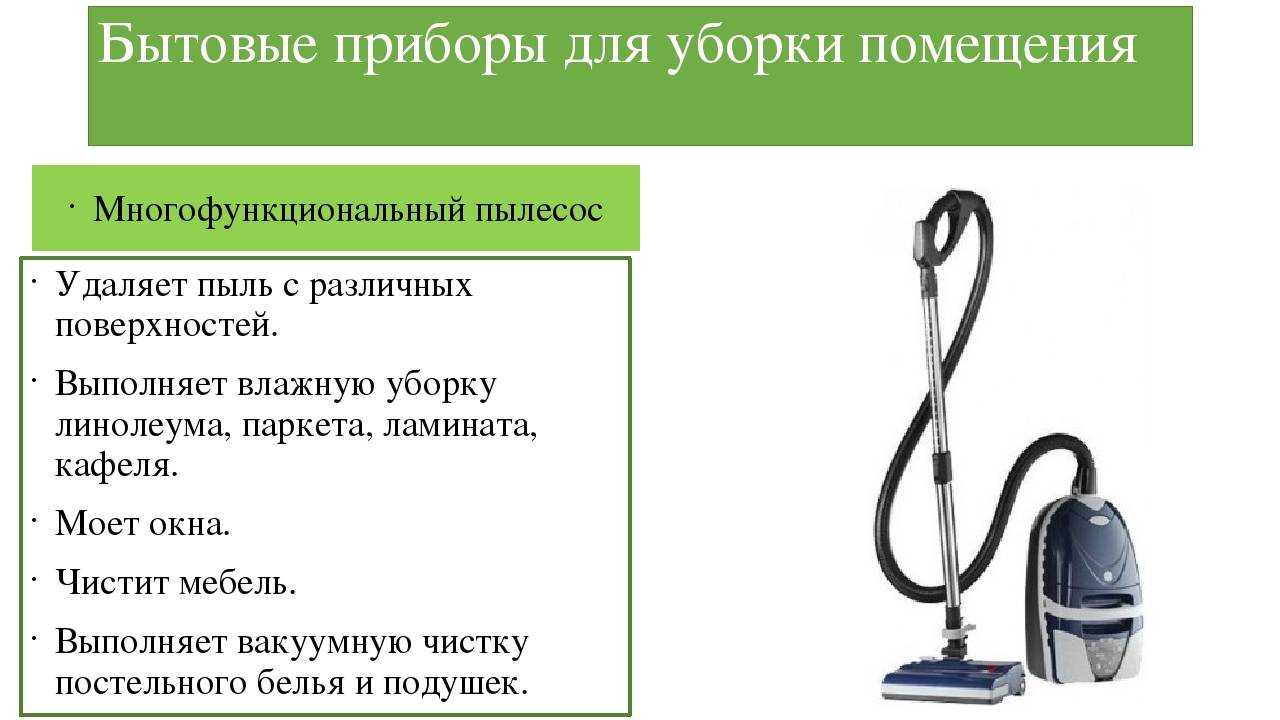 Бытовые приборы для уборки помещения

· Многофункциональный пылесос

· Удаляет пыль с различных поверхностей.

· Выполняет влажную уборку линолеума, паркета, ламината, кафеля.

· Моет окна.

· Чистит мебель.

· Выполняет вакуумную чистку постельного белья и подушек.